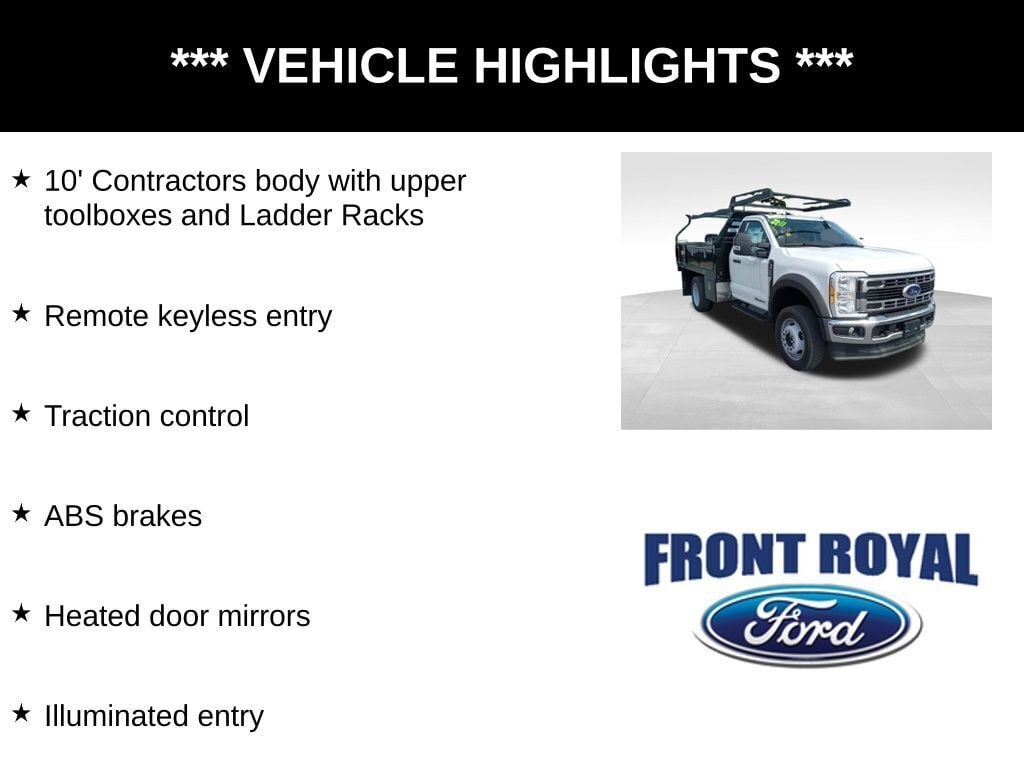 *** VEHICLE HIGHLIGHTS ***

★ 10' Contractors body with upper toolboxes and Ladder Racks

★ Remote keyless entry

★ Traction control

★ ABS brakes

★ Heated door mirrors

★ Illuminated entry

FRONT ROYAL

Ford